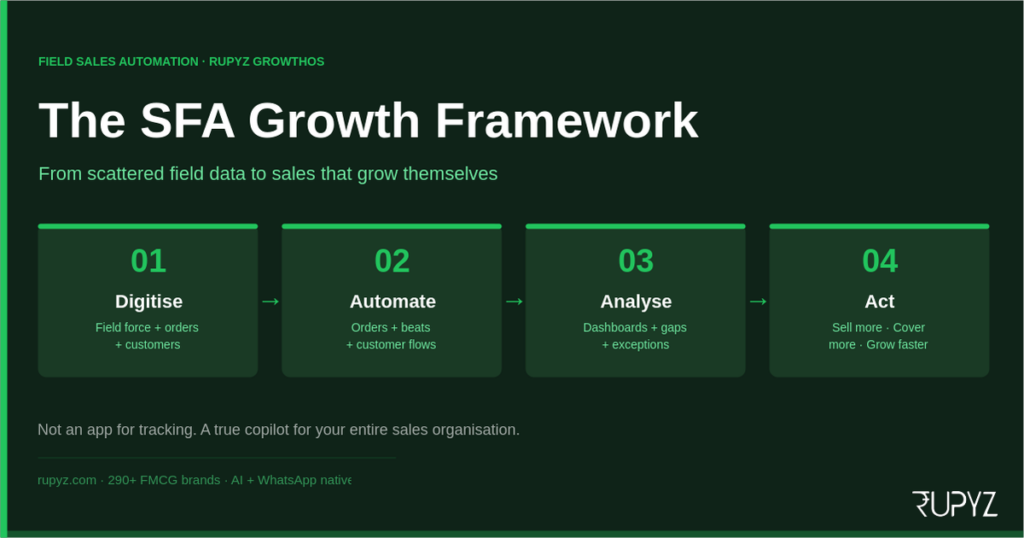 FIELD SALES AUTOMATION · RUPYZ GROWTHOS

The SFA Growth Framework

From scattered field data to sales that grow themselves

01
Digitise
Field force + orders + customers

→

02
Automate
Orders + beats + customer flows

→

03
Analyse
Dashboards + gaps + exceptions

→

04
Act
Sell more · Cover more · Grow faster

Not an app for tracking. A true copilot for your entire sales organisation.

rupyz.com · 290+ FMCG brands · AI + WhatsApp native

RUPYZ